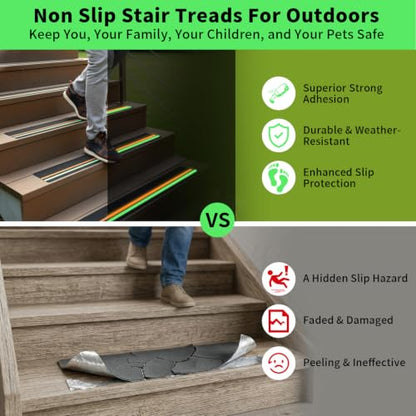 Non Slip Stair Treads For Outdoors
Keep You, Your Family, Your Children, and Your Pets Safe

Superior Strong Adhesion

Durable & Weather-Resistant

Enhanced Slip Protection

VS

A Hidden Slip Hazard

Faded & Damaged

Peeling & Ineffective